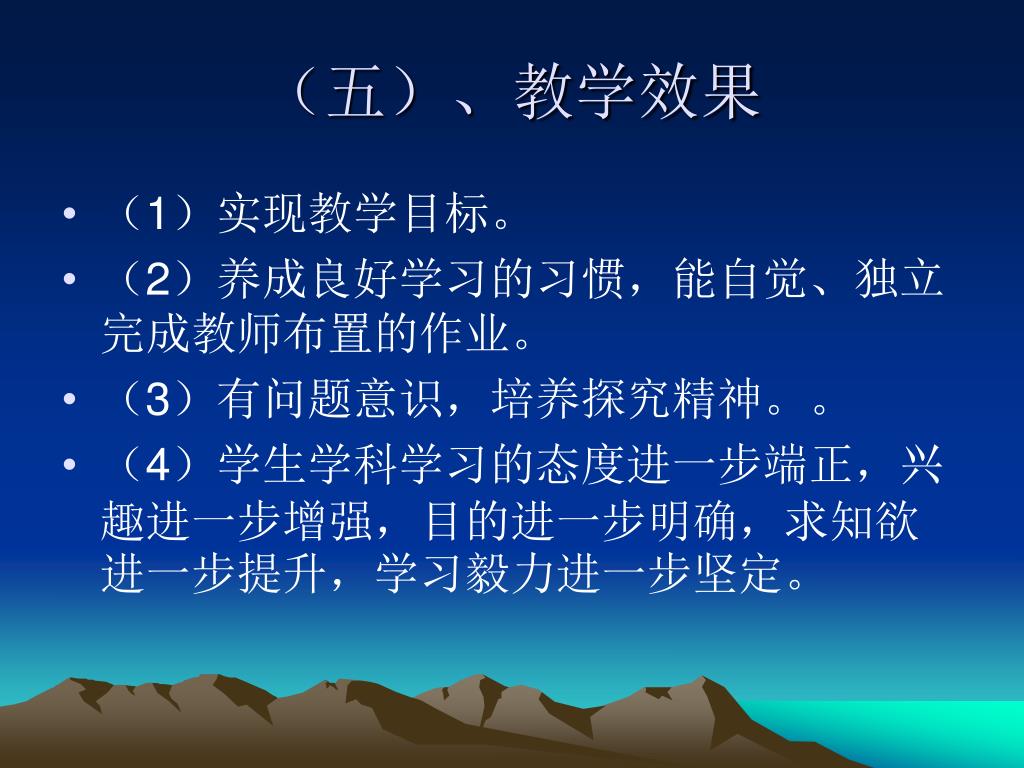 （五）、教学效果

• （1）实现教学目标。
• （2）养成良好学习的习惯，能自觉、独立完成教师布置的作业。
• （3）有问题意识，培养探究精神。。
• （4）学生学科学习的态度进一步端正，兴趣进一步增强，目的进一步明确，求知欲进一步提升，学习毅力进一步坚定。